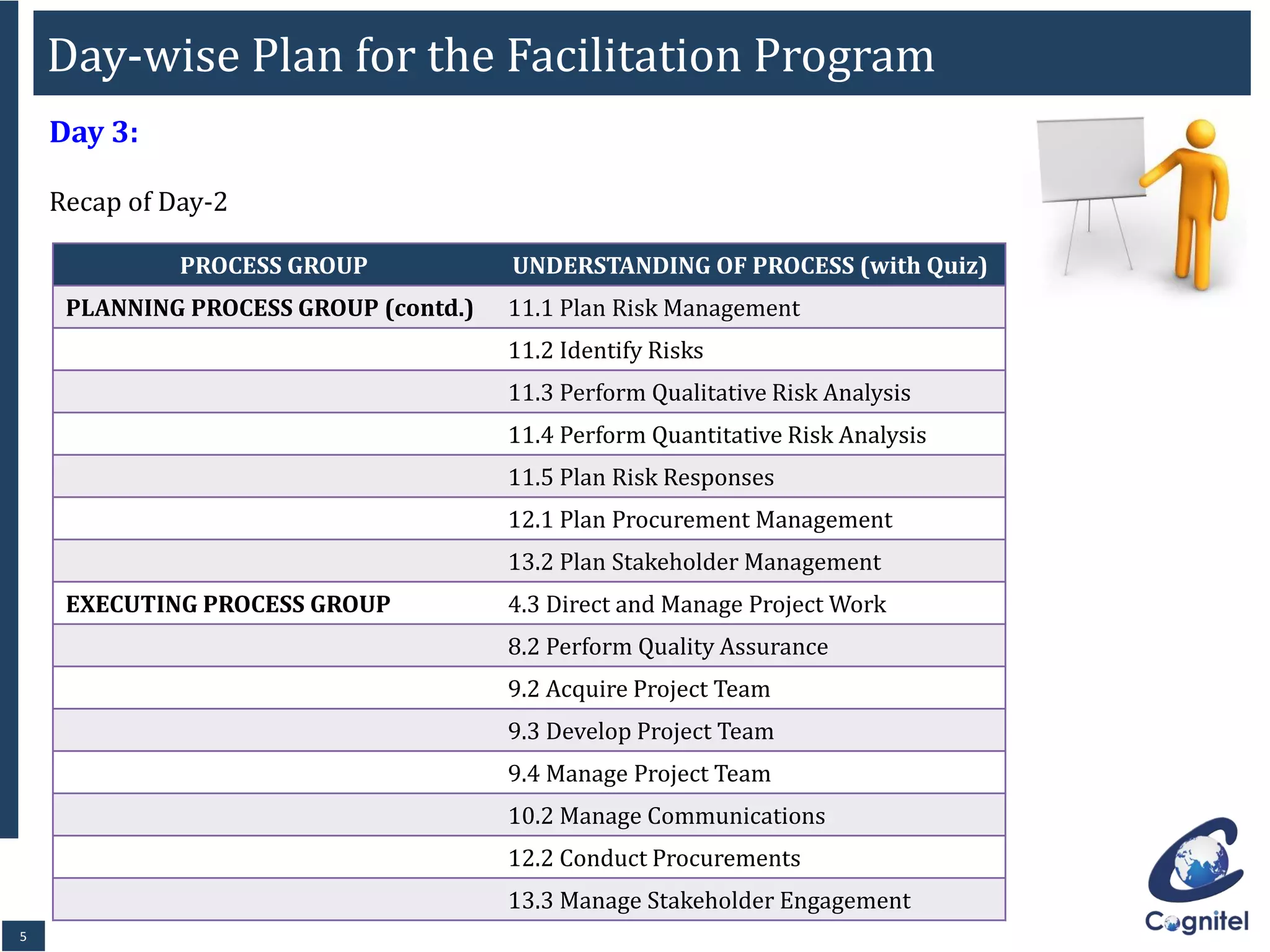 Day-wise Plan for the Facilitation Program

Day 3:

Recap of Day-2

| PROCESS GROUP | UNDERSTANDING OF PROCESS (with Quiz) |
|---|---|
| PLANNING PROCESS GROUP (contd.) | 11.1 Plan Risk Management |
| | 11.2 Identify Risks |
| | 11.3 Perform Qualitative Risk Analysis |
| | 11.4 Perform Quantitative Risk Analysis |
| | 11.5 Plan Risk Responses |
| | 12.1 Plan Procurement Management |
| | 13.2 Plan Stakeholder Management |
| EXECUTING PROCESS GROUP | 4.3 Direct and Manage Project Work |
| | 8.2 Perform Quality Assurance |
| | 9.2 Acquire Project Team |
| | 9.3 Develop Project Team |
| | 9.4 Manage Project Team |
| | 10.2 Manage Communications |
| | 12.2 Conduct Procurements |
| | 13.3 Manage Stakeholder Engagement |

5

Cognitel